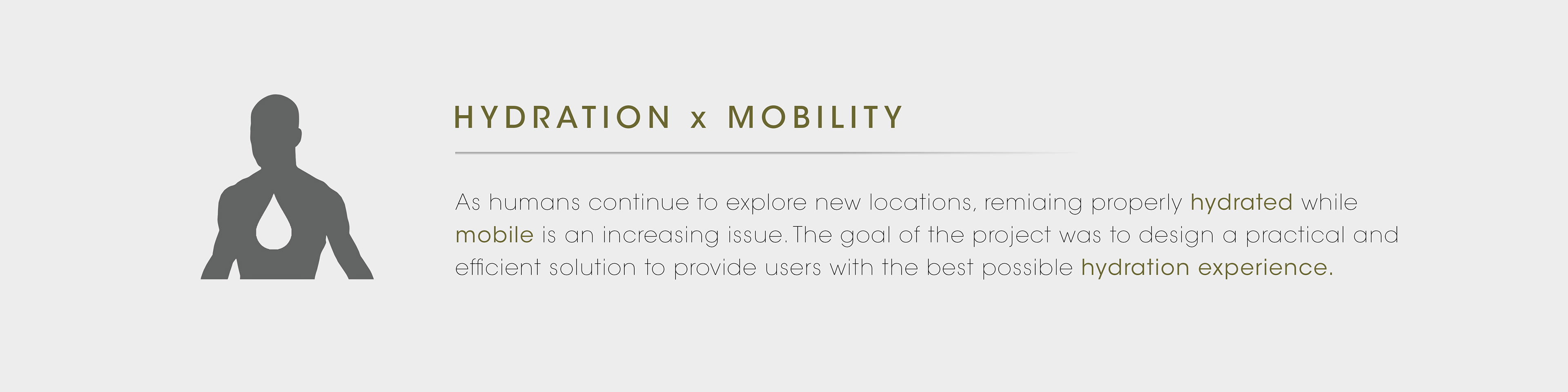 HYDRATION x MOBILITY

As humans continue to explore new locations, remiaing properly hydrated while mobile is an increasing issue. The goal of the project was to design a practical and efficient solution to provide users with the best possible hydration experience.